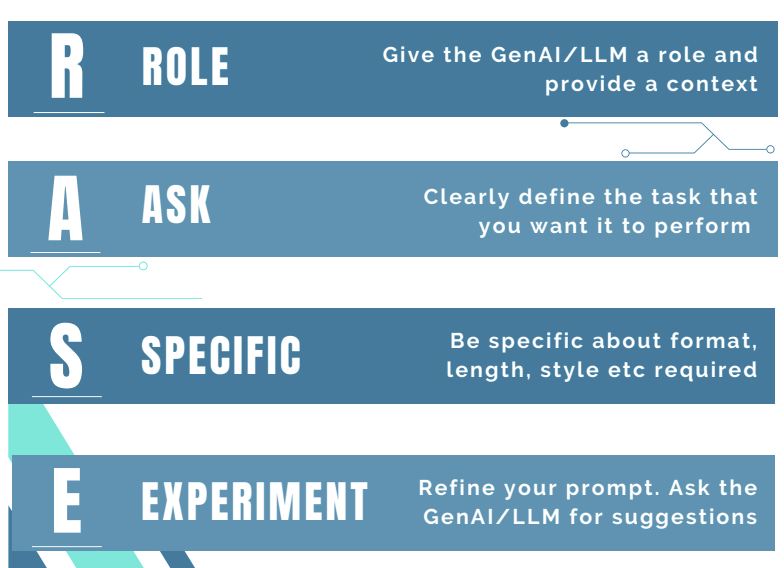 R ROLE Give the GenAI/LLM a role and provide a context

A ASK Clearly define the task that you want it to perform

S SPECIFIC Be specific about format, length, style etc required

E EXPERIMENT Refine your prompt. Ask the GenAI/LLM for suggestions